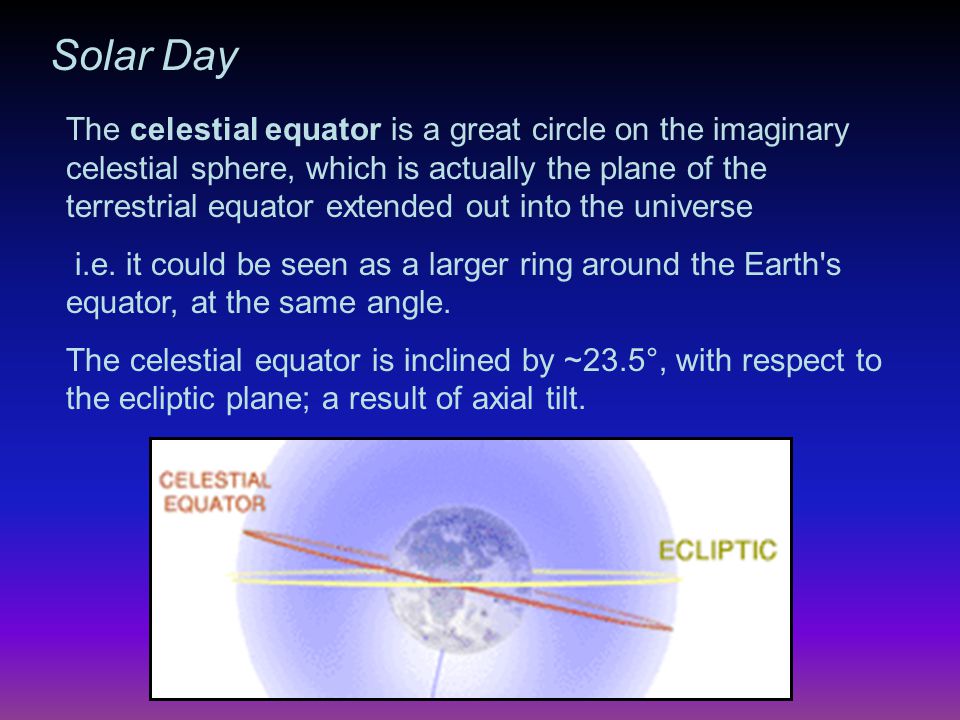 Solar Day

The celestial equator is a great circle on the imaginary celestial sphere, which is actually the plane of the terrestrial equator extended out into the universe

i.e. it could be seen as a larger ring around the Earth's equator, at the same angle.

The celestial equator is inclined by ~23.5°, with respect to the ecliptic plane; a result of axial tilt.

CELESTIAL EQUATOR

ECLIPTIC